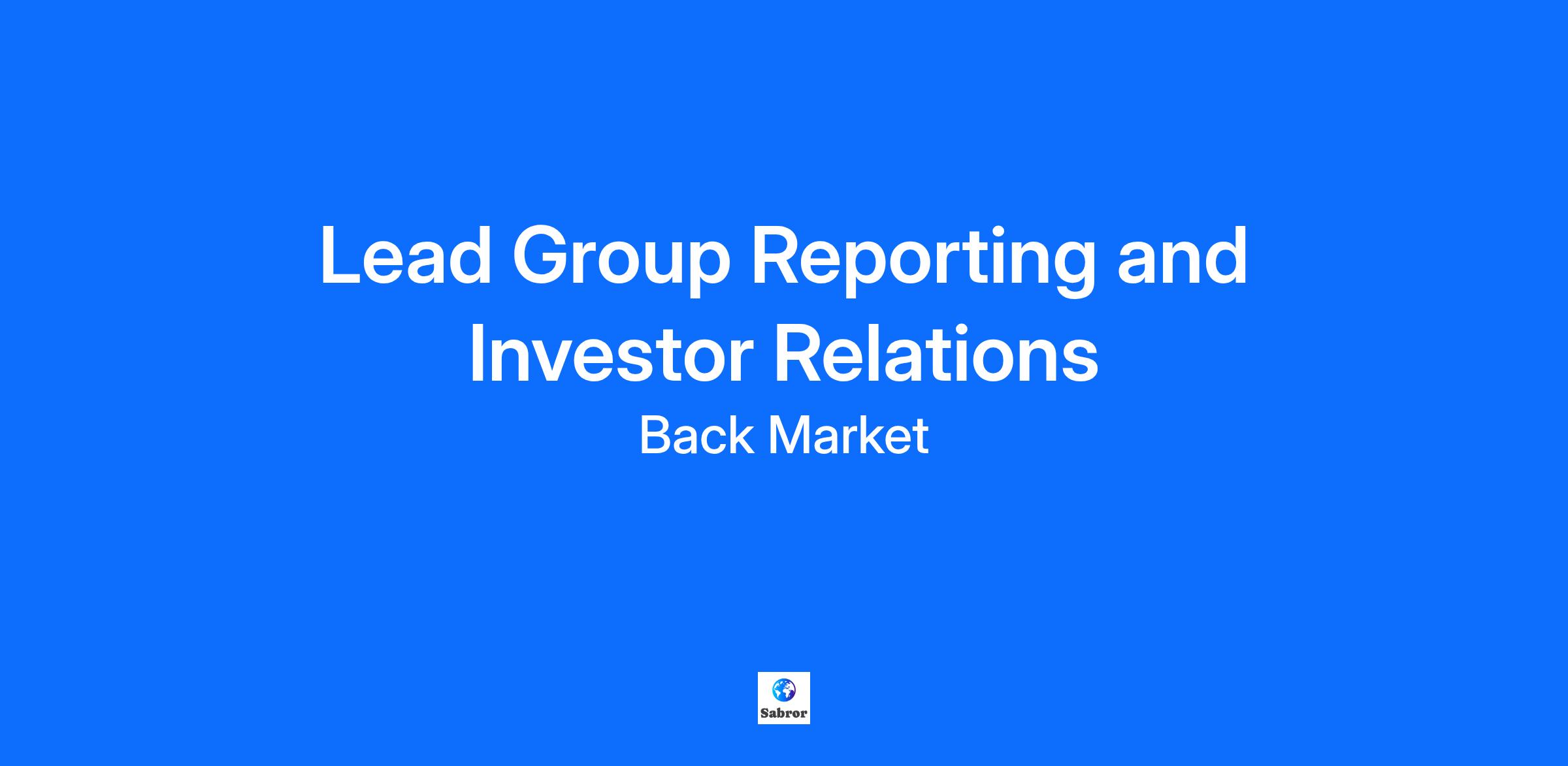 Lead Group Reporting and Investor Relations

Back Market

Sabror